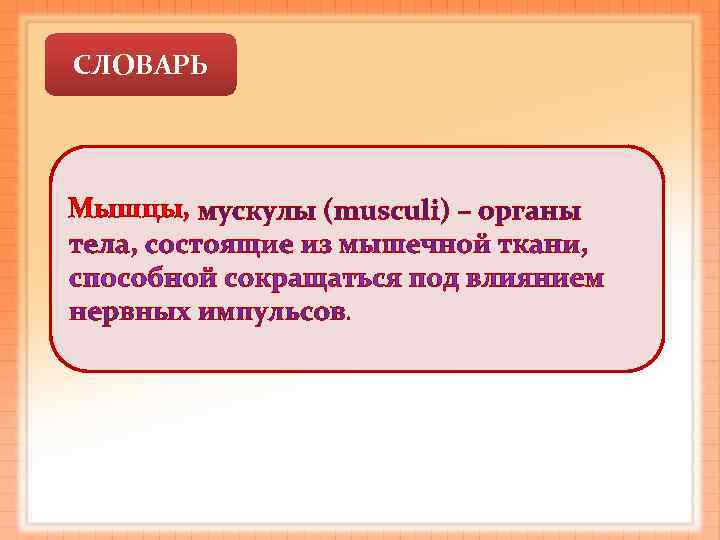 СЛОВАРЬ

Мышцы, мускулы (musculi) – органы тела, состоящие из мышечной ткани, способной сокращаться под влиянием нервных импульсов.